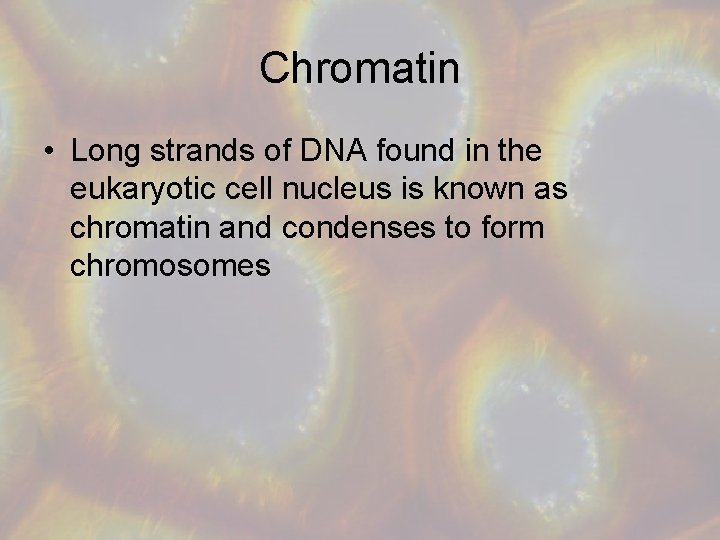 Chromatin

• Long strands of DNA found in the eukaryotic cell nucleus is known as chromatin and condenses to form chromosomes